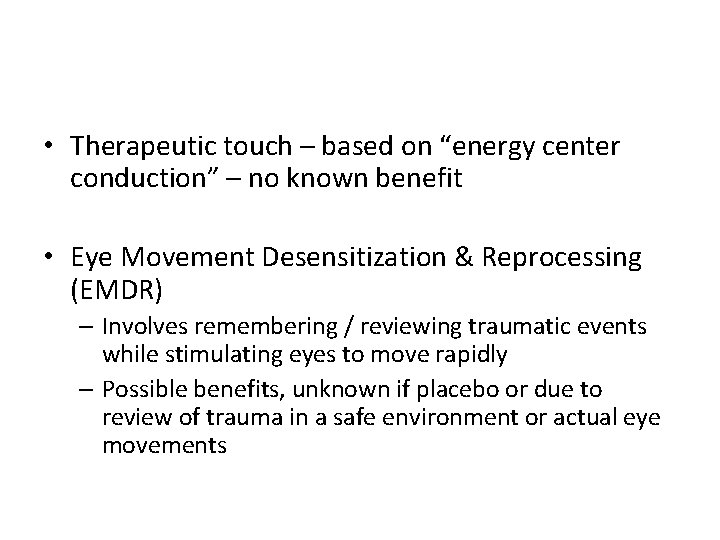 • Therapeutic touch – based on “energy center conduction” – no known benefit

• Eye Movement Desensitization & Reprocessing (EMDR)
– Involves remembering / reviewing traumatic events while stimulating eyes to move rapidly
– Possible benefits, unknown if placebo or due to review of trauma in a safe environment or actual eye movements